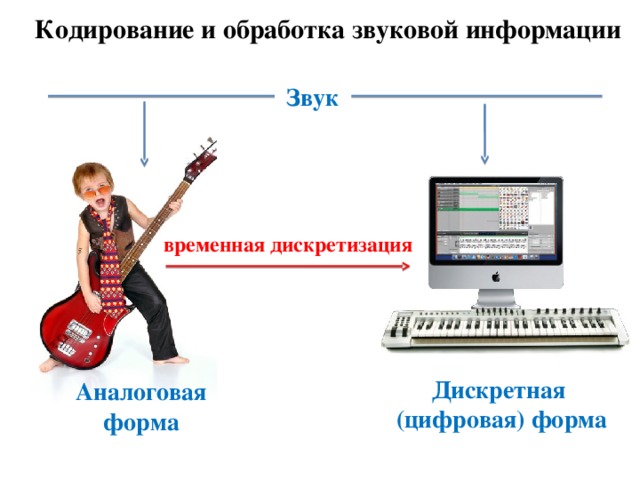 Кодирование и обработка звуковой информации

Звук

временная дискретизация

Аналоговая форма

Дискретная (цифровая) форма